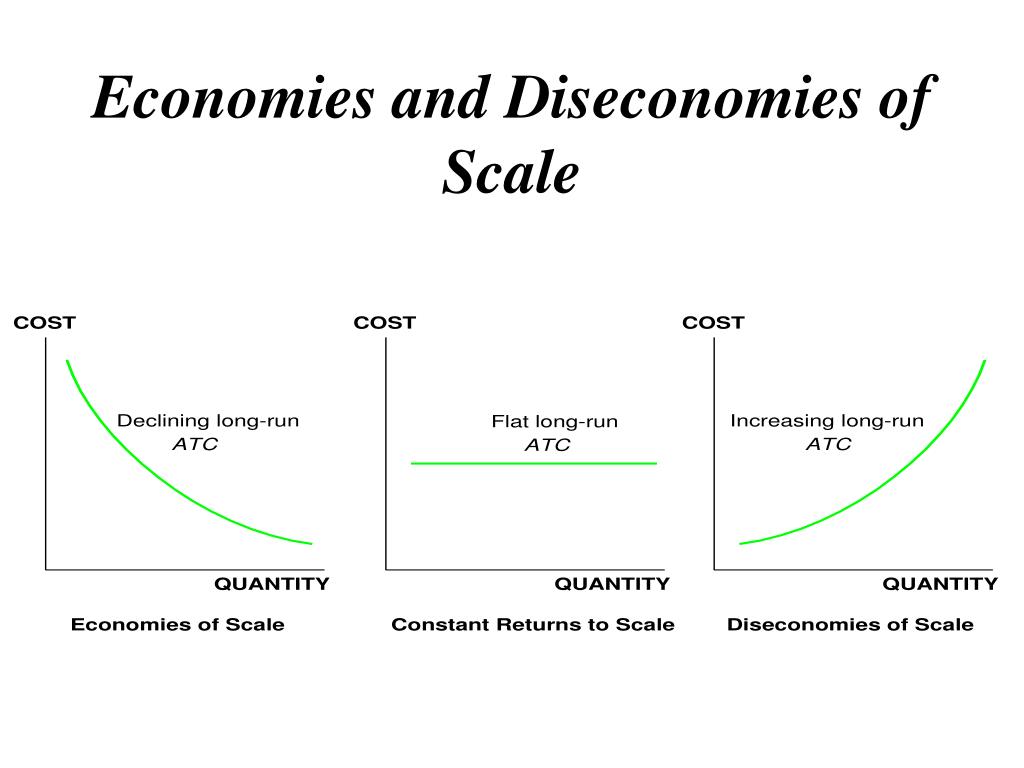 Economies and Diseconomies of Scale

COST

Declining long-run
ATC

QUANTITY

Economies of Scale

COST

Flat long-run
ATC

QUANTITY

Constant Returns to Scale

COST

Increasing long-run
ATC

QUANTITY

Diseconomies of Scale